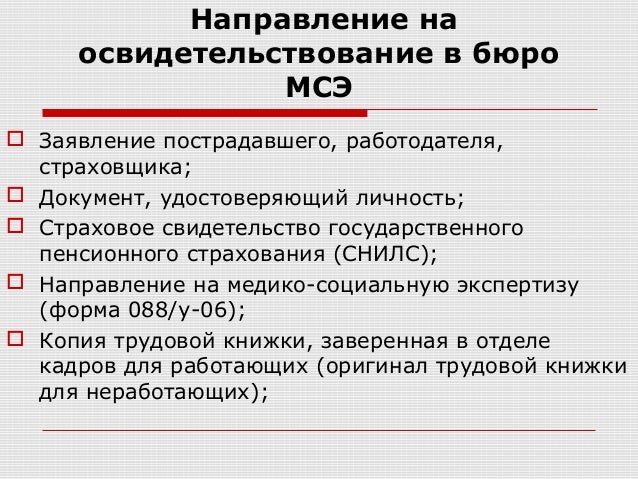 Направление на освидетельствование в бюро МСЭ

Заявление пострадавшего, работодателя, страховщика;

Документ, удостоверяющий личность;

Страховое свидетельство государственного пенсионного страхования (СНИЛС);

Направление на медико-социальную экспертизу (форма 088/у-06);

Копия трудовой книжки, заверенная в отделе кадров для работающих (оригинал трудовой книжки для неработающих);